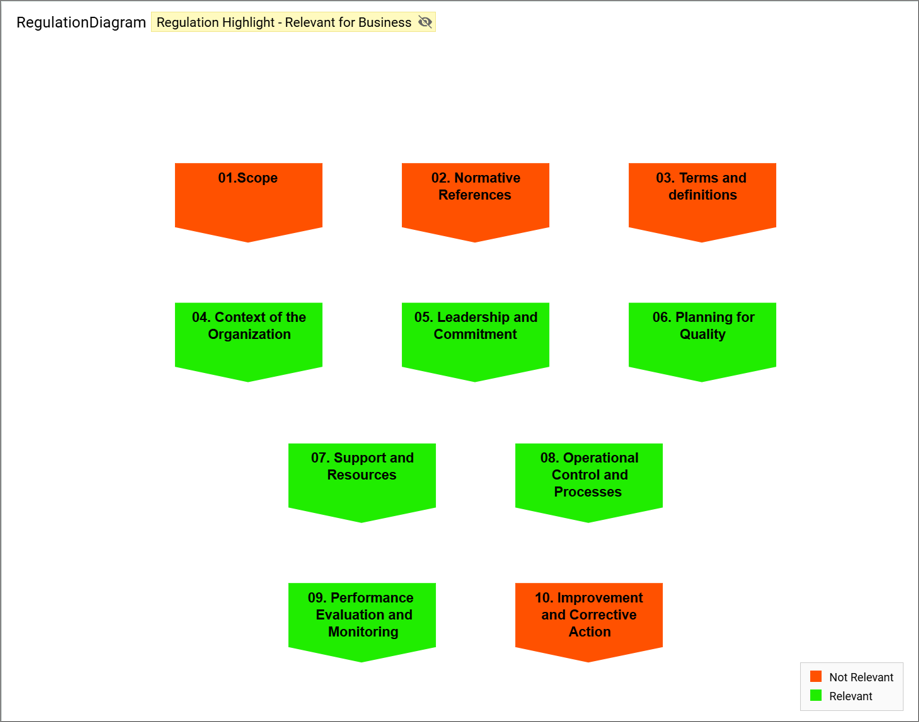 RegulationDiagram Regulation Highlight - Relevant for Business

01.Scope

02. Normative References

03. Terms and definitions

04. Context of the Organization

05. Leadership and Commitment

06. Planning for Quality

07. Support and Resources

08. Operational Control and Processes

09. Performance Evaluation and Monitoring

10. Improvement and Corrective Action

Not Relevant
Relevant